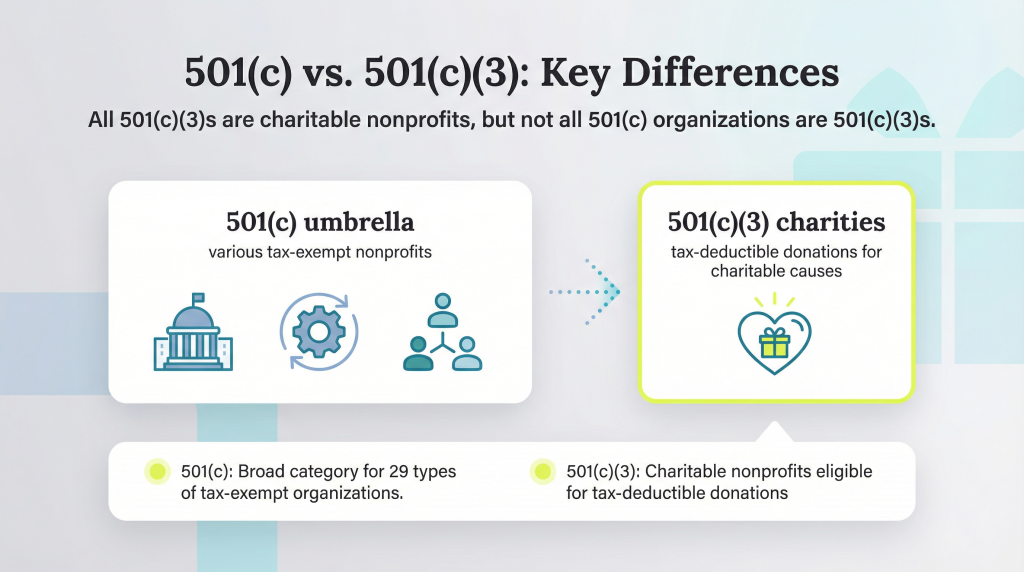 501(c) vs. 501(c)(3): Key Differences

All 501(c)(3)s are charitable nonprofits, but not all 501(c) organizations are 501(c)(3)s.

501(c) umbrella
various tax-exempt nonprofits

501(c)(3) charities
tax-deductible donations for charitable causes

501(c): Broad category for 29 types of tax-exempt organizations.

501(c)(3): Charitable nonprofits eligible for tax-deductible donations